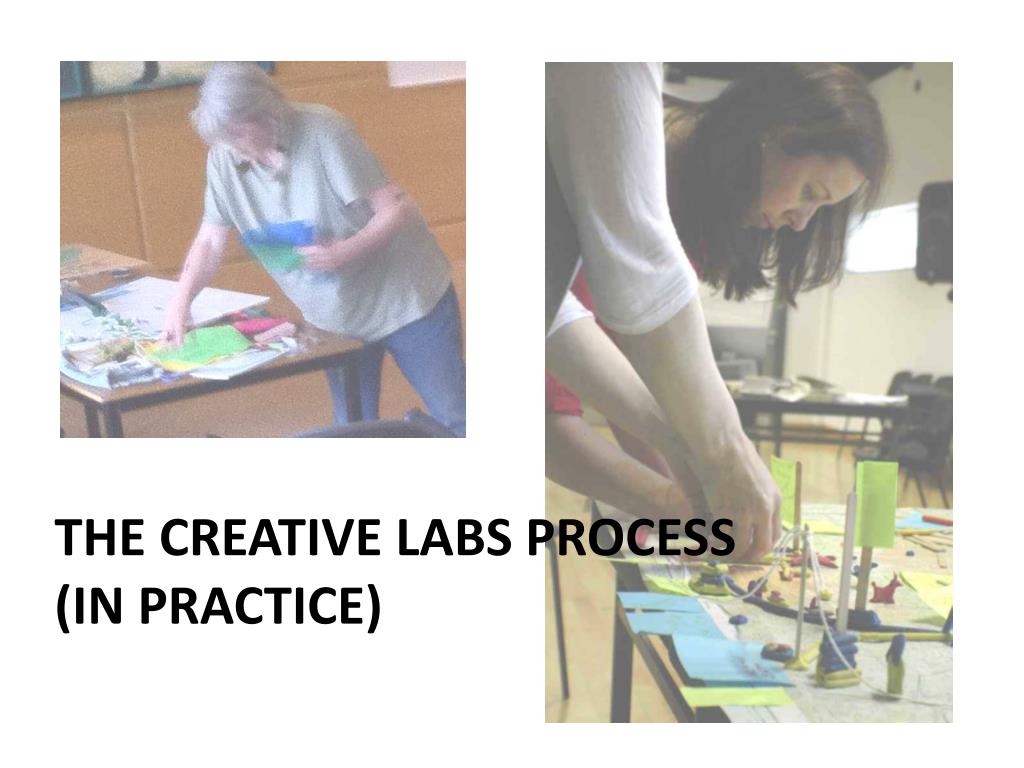 THE CREATIVE LABS PROCESS
(IN PRACTICE)